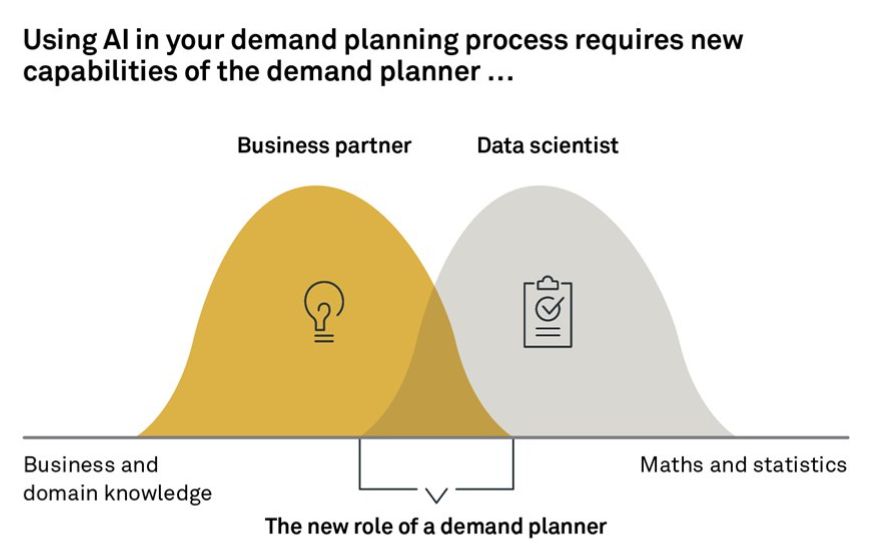 Using AI in your demand planning process requires new capabilities of the demand planner ...

Business partner

Data scientist

Business and domain knowledge

Maths and statistics

The new role of a demand planner